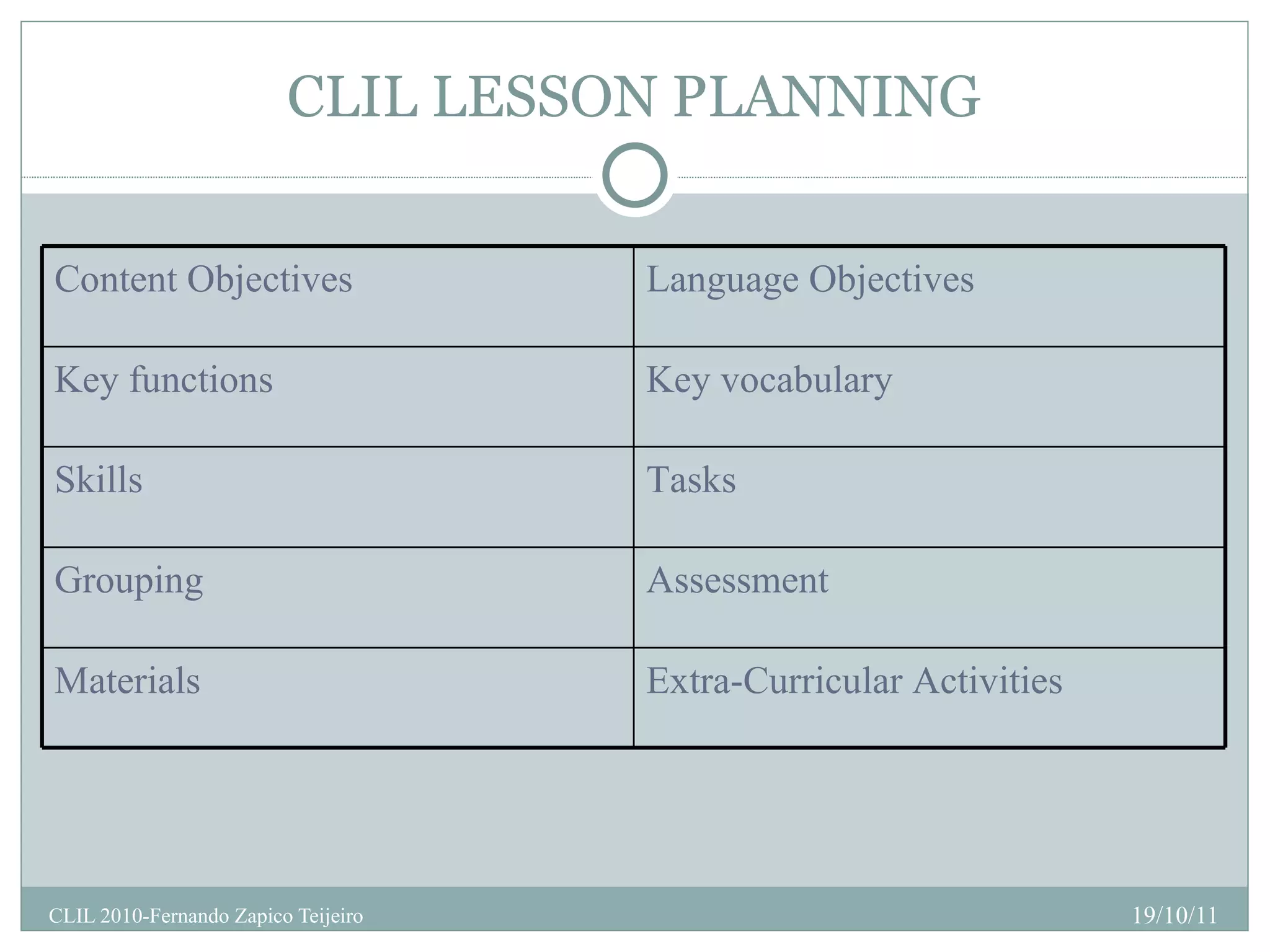 CLIL LESSON PLANNING

| Content Objectives | Language Objectives |
|---|---|
| Key functions | Key vocabulary |
| Skills | Tasks |
| Grouping | Assessment |
| Materials | Extra-Curricular Activities |

CLIL 2010-Fernando Zapico Teijeiro

19/10/11